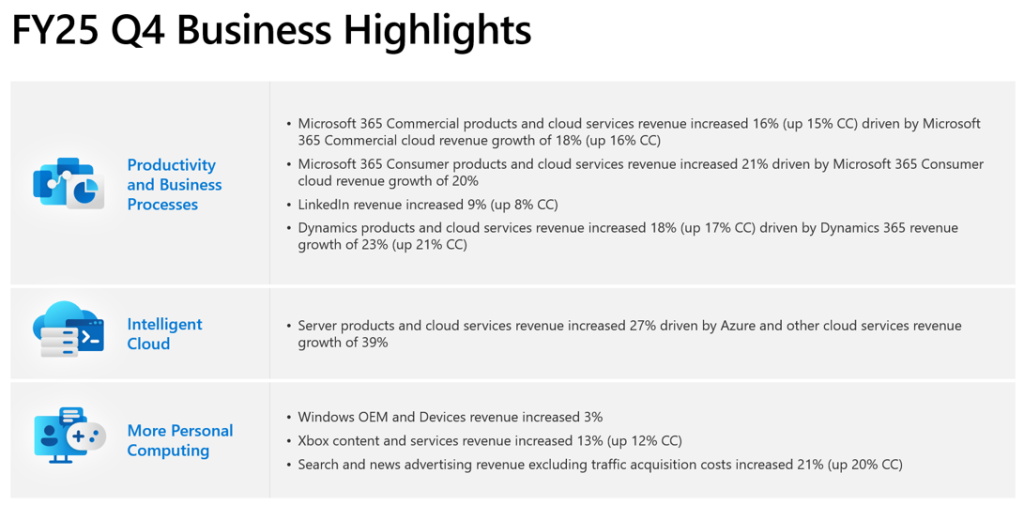 FY25 Q4 Business Highlights

Productivity and Business Processes

• Microsoft 365 Commercial products and cloud services revenue increased 16% (up 15% CC) driven by Microsoft 365 Commercial cloud revenue growth of 18% (up 16% CC)
• Microsoft 365 Consumer products and cloud services revenue increased 21% driven by Microsoft 365 Consumer cloud revenue growth of 20%
• LinkedIn revenue increased 9% (up 8% CC)
• Dynamics products and cloud services revenue increased 18% (up 17% CC) driven by Dynamics 365 revenue growth of 23% (up 21% CC)

Intelligent Cloud

• Server products and cloud services revenue increased 27% driven by Azure and other cloud services revenue growth of 39%

More Personal Computing

• Windows OEM and Devices revenue increased 3%
• Xbox content and services revenue increased 13% (up 12% CC)
• Search and news advertising revenue excluding traffic acquisition costs increased 21% (up 20% CC)